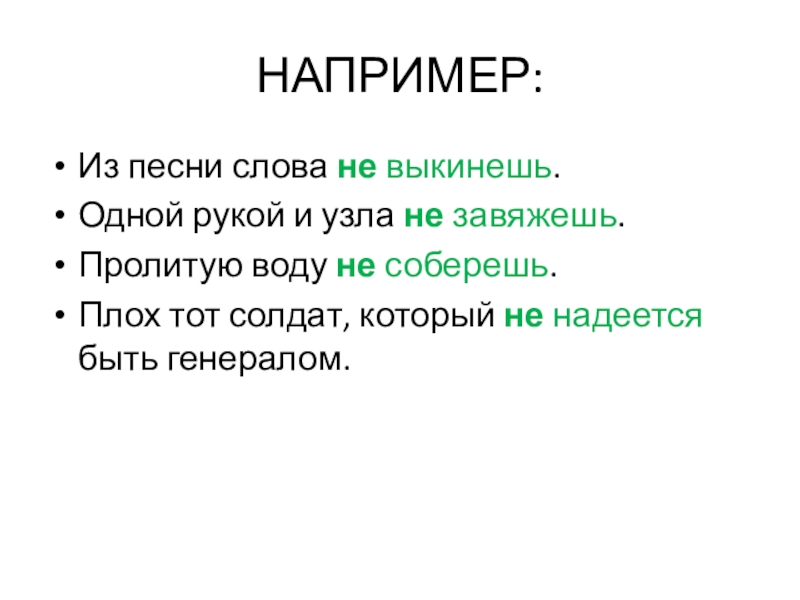 НАПРИМЕР:

• Из песни слова не выкинешь.
• Одной рукой и узла не завяжешь.
• Пролитую воду не соберешь.
• Плох тот солдат, который не надеется быть генералом.